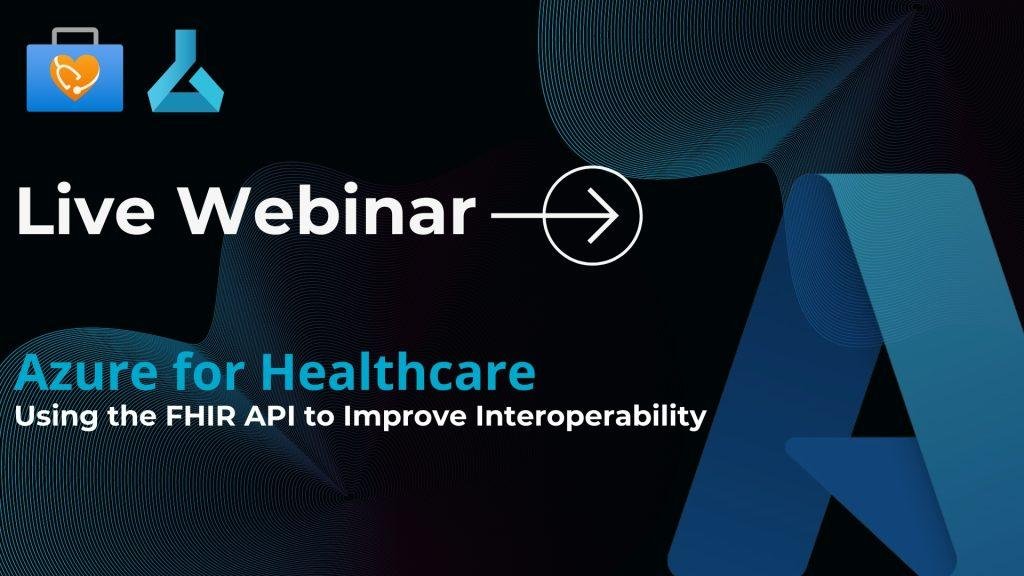 Live Webinar

Azure for Healthcare
Using the FHIR API to Improve Interoperability